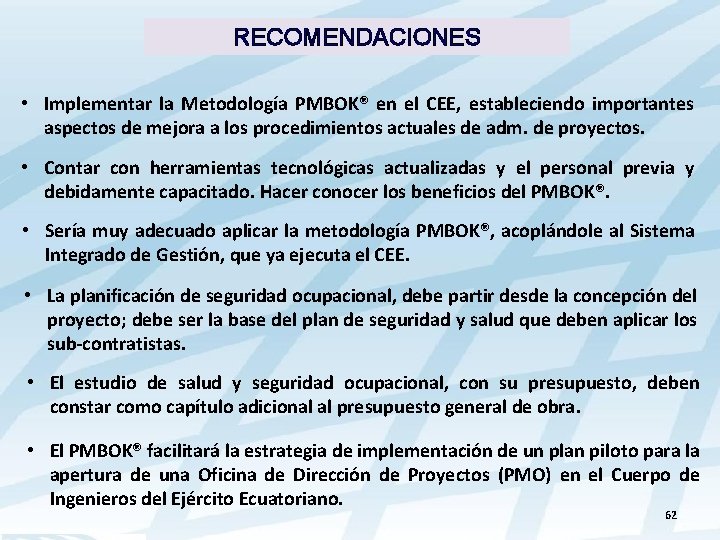 RECOMENDACIONES

• Implementar la Metodología PMBOK® en el CEE, estableciendo importantes aspectos de mejora a los procedimientos actuales de adm. de proyectos.

• Contar con herramientas tecnológicas actualizadas y el personal previa y debidamente capacitado. Hacer conocer los beneficios del PMBOK®.

• Sería muy adecuado aplicar la metodología PMBOK®, acoplándole al Sistema Integrado de Gestión, que ya ejecuta el CEE.

• La planificación de seguridad ocupacional, debe partir desde la concepción del proyecto; debe ser la base del plan de seguridad y salud que deben aplicar los sub-contratistas.

• El estudio de salud y seguridad ocupacional, con su presupuesto, deben constar como capítulo adicional al presupuesto general de obra.

• El PMBOK® facilitará la estrategia de implementación de un plan piloto para la apertura de una Oficina de Dirección de Proyectos (PMO) en el Cuerpo de Ingenieros del Ejército Ecuatoriano.

62